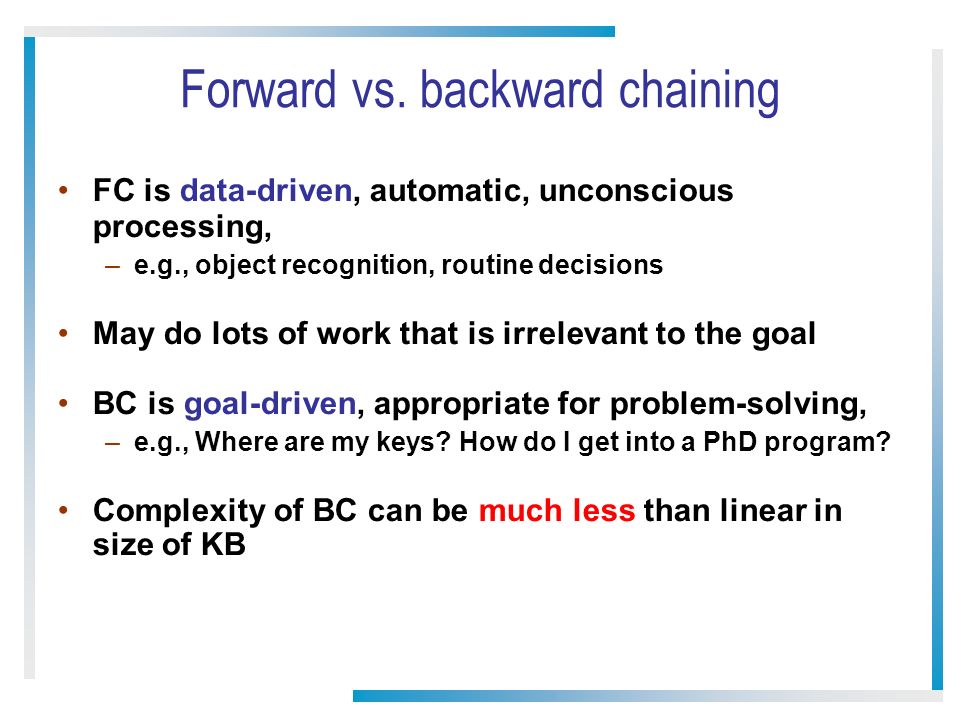 Forward vs. backward chaining

• FC is data-driven, automatic, unconscious processing,
– e.g., object recognition, routine decisions

• May do lots of work that is irrelevant to the goal

• BC is goal-driven, appropriate for problem-solving,
– e.g., Where are my keys? How do I get into a PhD program?

• Complexity of BC can be much less than linear in size of KB